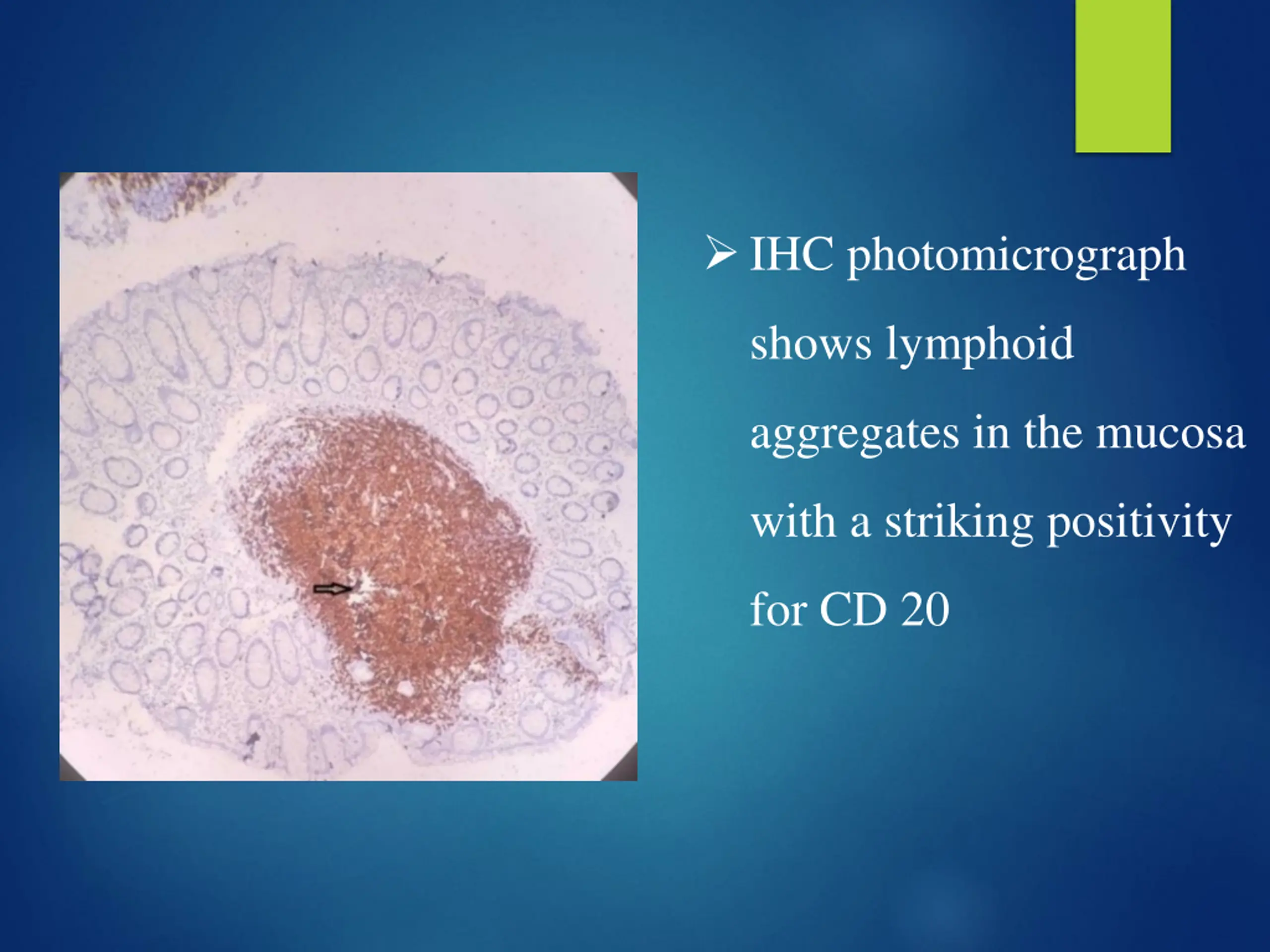 ➢ IHC photomicrograph shows lymphoid aggregates in the mucosa with a striking positivity for CD 20